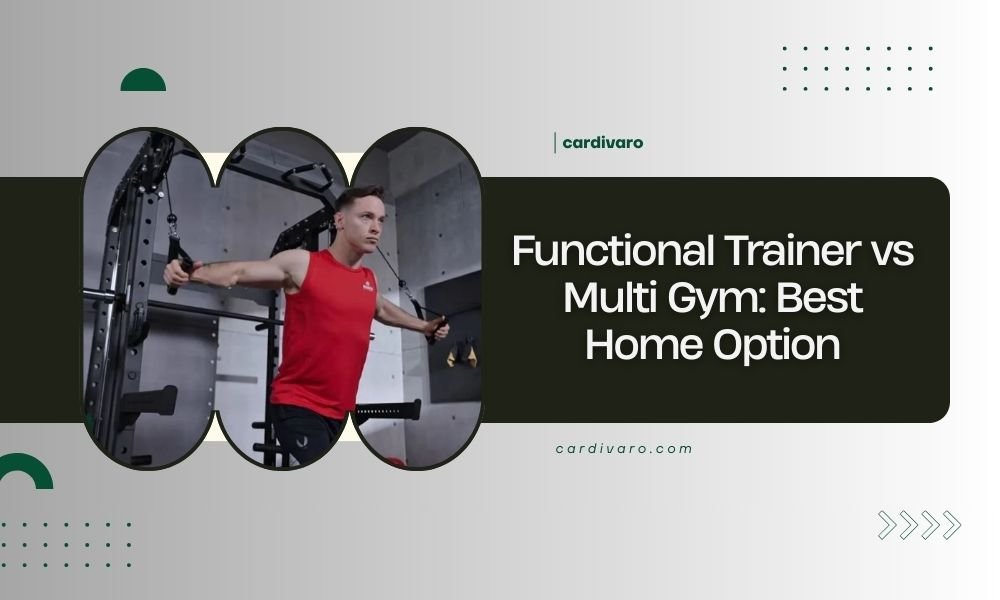 cardivaro

Functional Trainer vs Multi Gym: Best Home Option

cardivaro.com